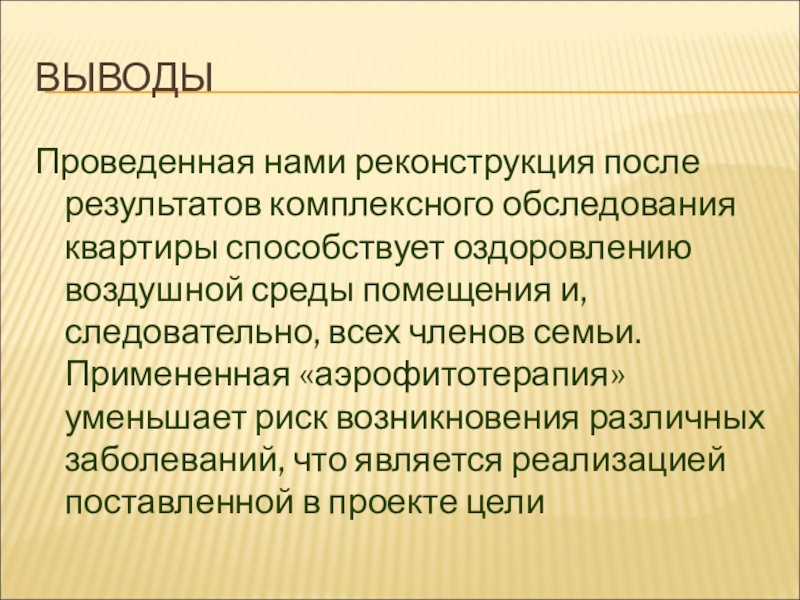 ВЫВОДЫ

Проведенная нами реконструкция после результатов комплексного обследования квартиры способствует оздоровлению воздушной среды помещения и, следовательно, всех членов семьи. Примененная «аэрофитотерапия» уменьшает риск возникновения различных заболеваний, что является реализацией поставленной в проекте цели